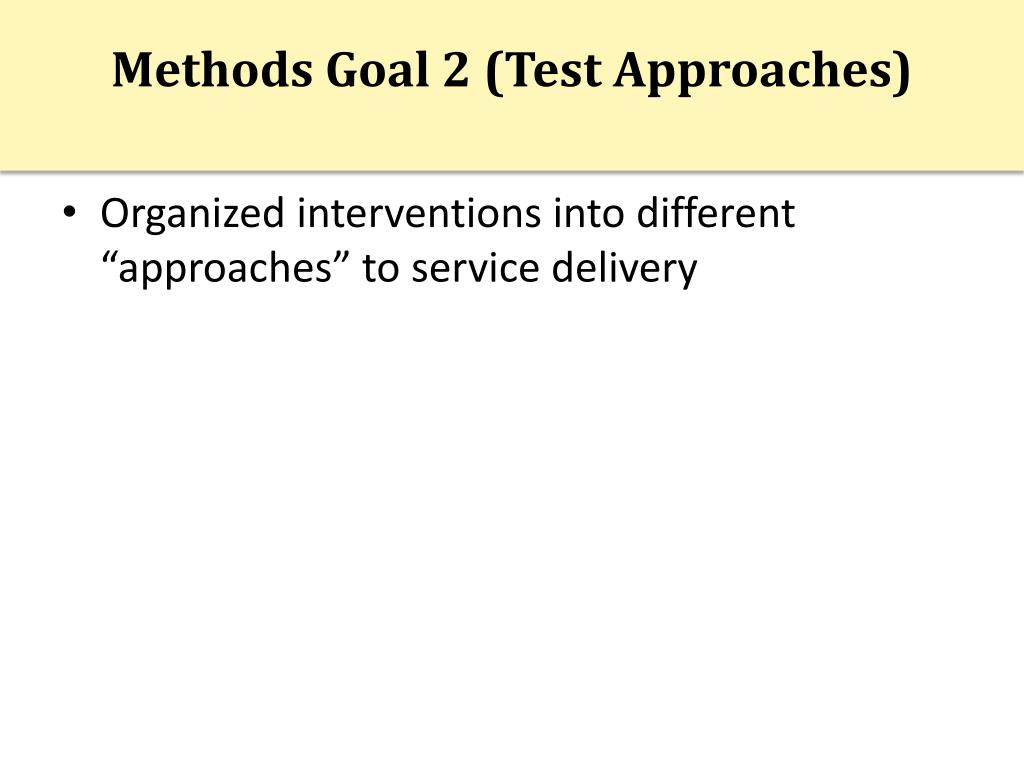 Methods Goal 2 (Test Approaches)

• Organized interventions into different “approaches” to service delivery